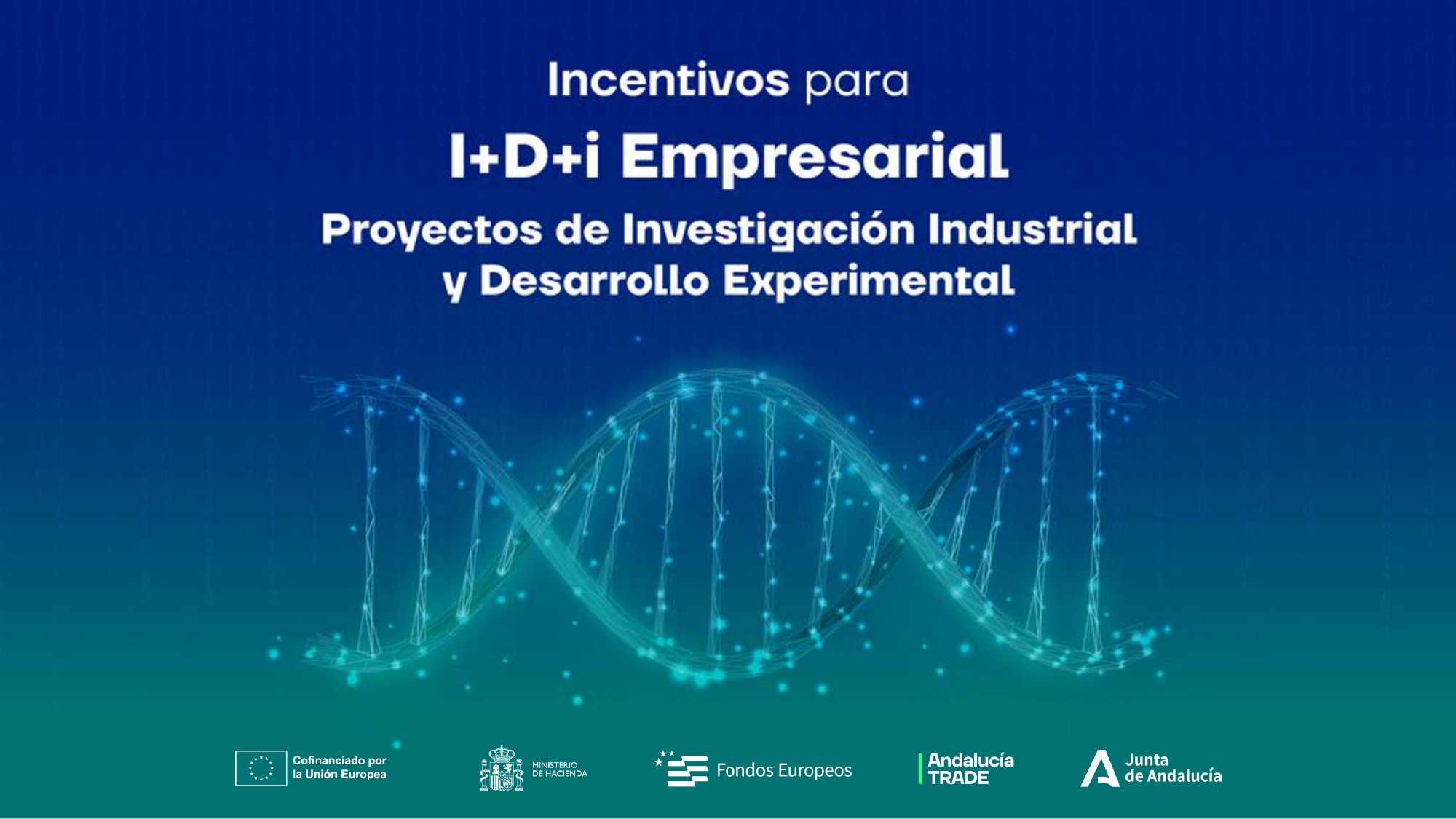 Incentivos para

I+D+i Empresarial

Proyectos de Investigación Industrial y Desarrollo Experimental

Cofinanciado por la Unión Europea

MINISTERIO DE HACIENDA

Fondos Europeos

Andalucía TRADE

Junta de Andalucía